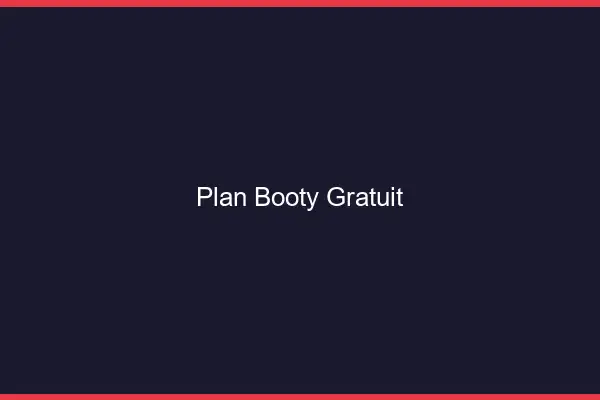 Plan Booty Gratuit